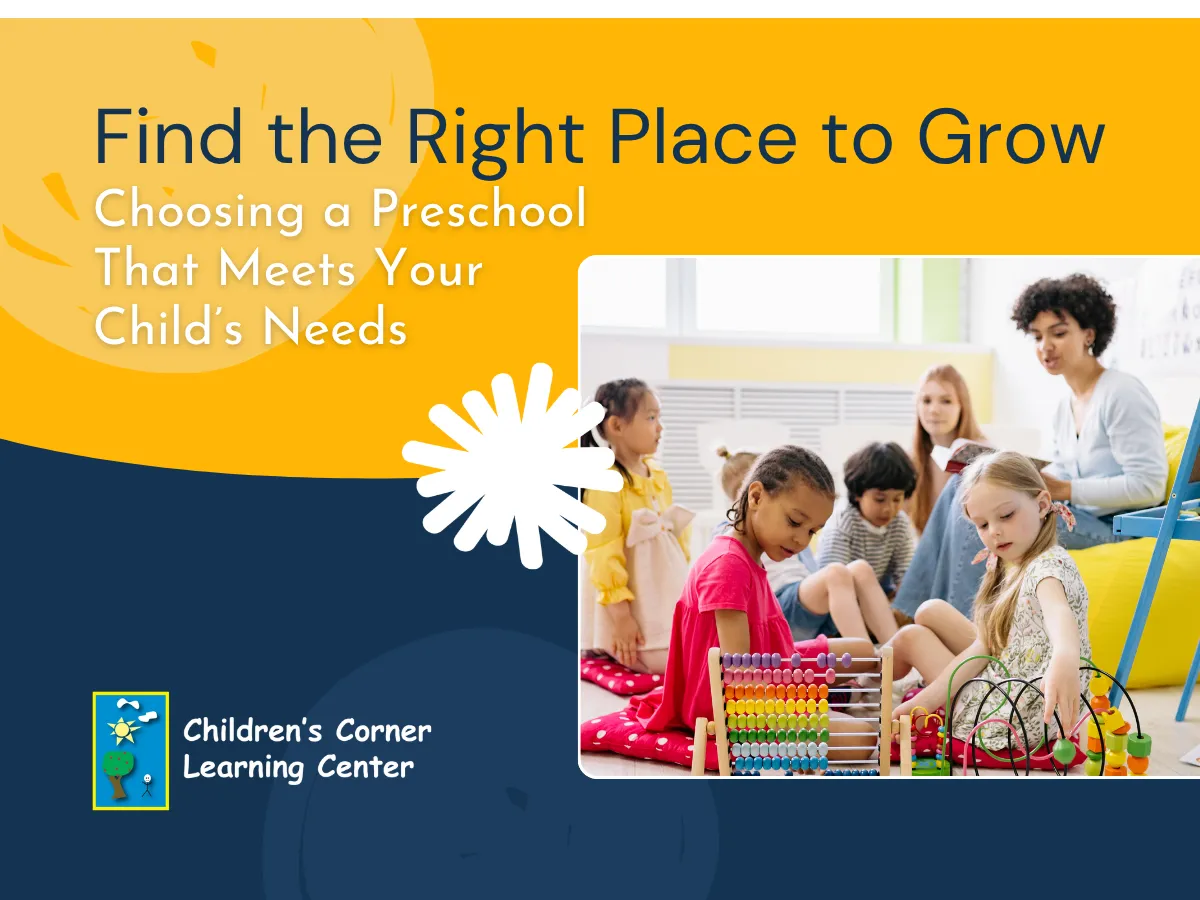 Find the Right Place to Grow

Choosing a Preschool That Meets Your Child's Needs

Children's Corner Learning Center